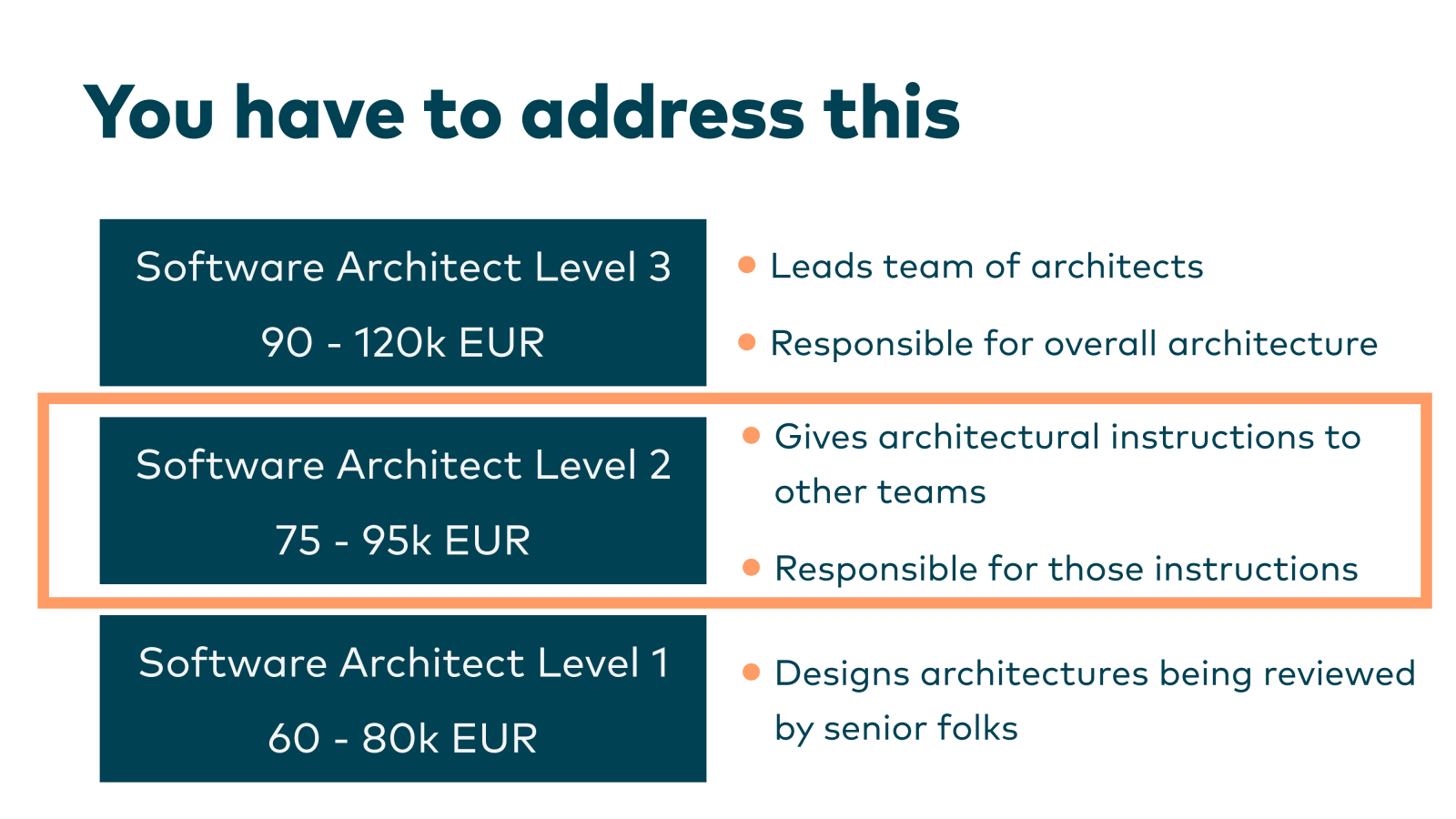 You have to address this

Software Architect Level 3

90 - 120k EUR

- Leads team of architects
- Responsible for overall architecture

Software Architect Level 2

75 - 95k EUR

- Gives architectural instructions to other teams
- Responsible for those instructions

Software Architect Level 1

60 - 80k EUR

- Designs architectures being reviewed by senior folks